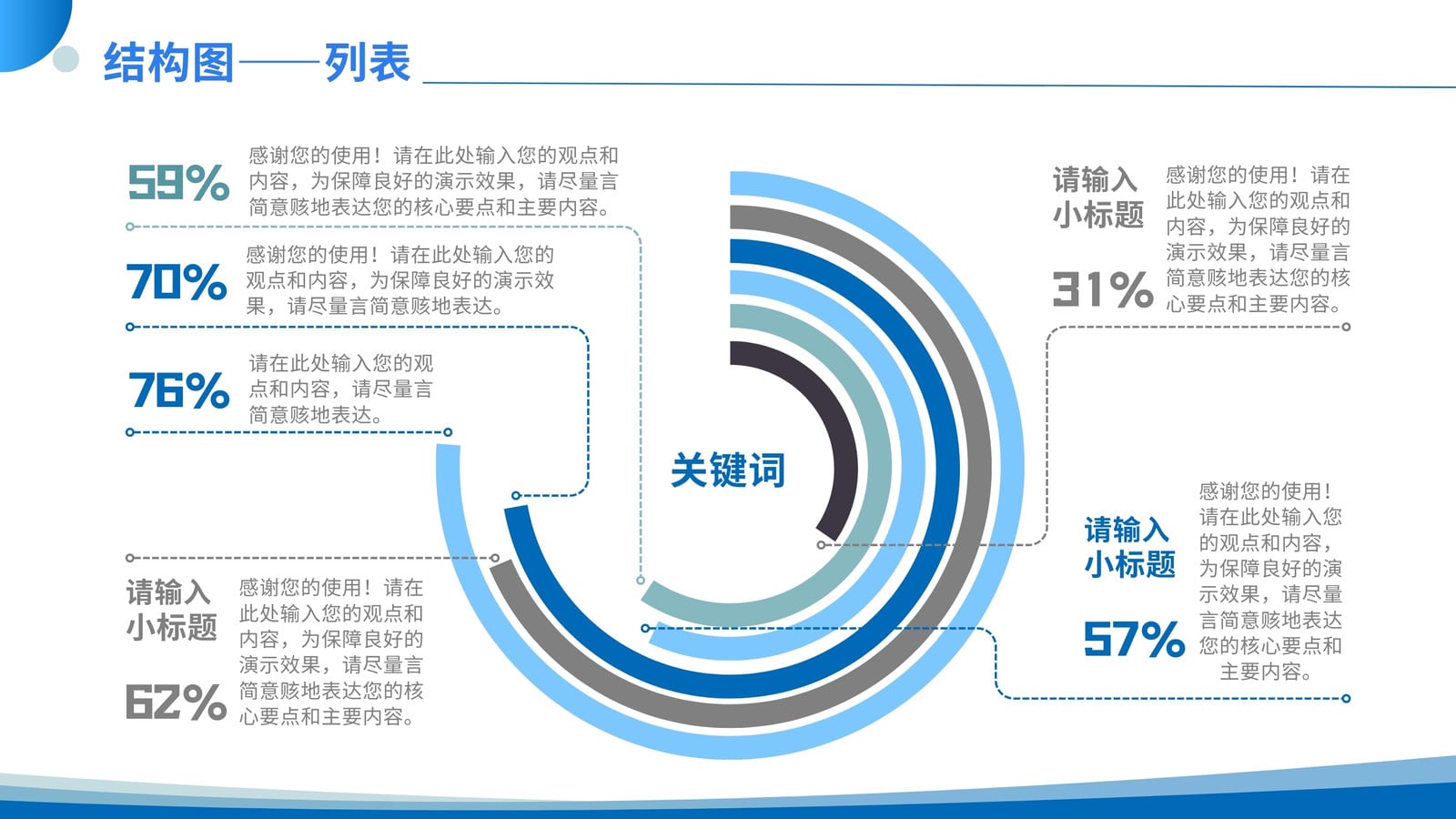 结构图——列表

59%
感谢您的使用！请在此处输入您的观点和内容，为保障良好的演示效果，请尽量言简意赅地表达您的核心要点和主要内容。

70%
感谢您的使用！请在此处输入您的观点和内容，为保障良好的演示效果，请尽量言简意赅地表达。

76%
请在此处输入您的观点和内容，请尽量言简意赅地表达。

请输入小标题
62%
感谢您的使用！请在此处输入您的观点和内容，为保障良好的演示效果，请尽量言简意赅地表达您的核心要点和主要内容。

关键词

请输入小标题
31%
感谢您的使用！请在此处输入您的观点和内容，为保障良好的演示效果，请尽量言简意赅地表达您的核心要点和主要内容。

请输入小标题
57%
感谢您的使用！请在此处输入您的观点和内容，为保障良好的演示效果，请尽量言简意赅地表达您的核心要点和主要内容。